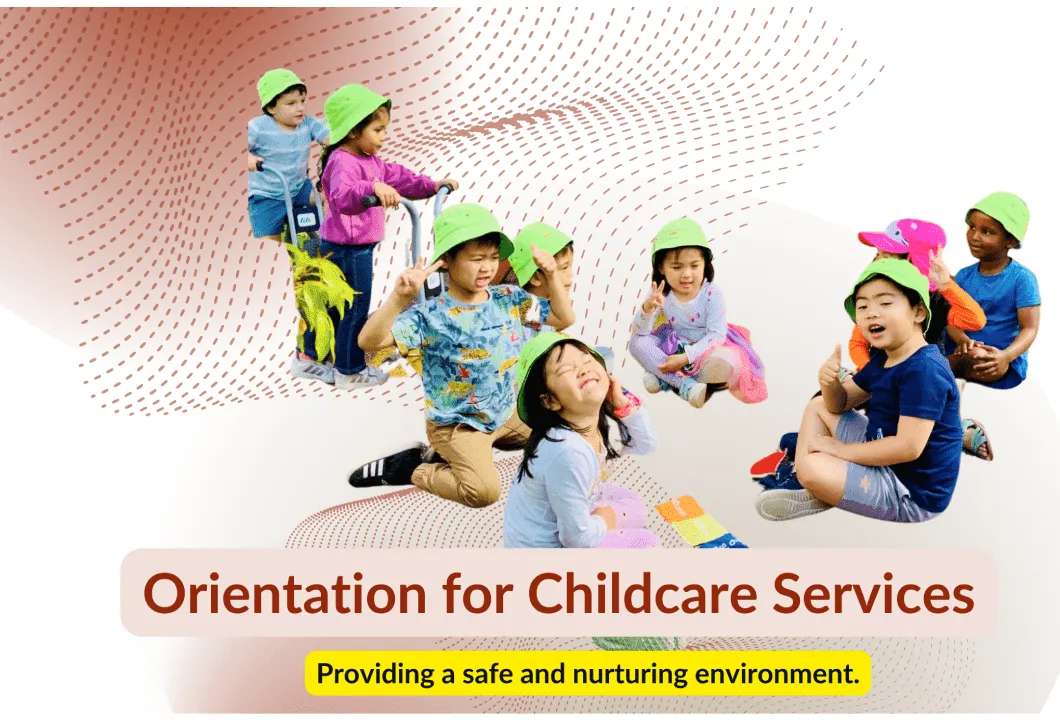 Orientation for Childcare Services

Providing a safe and nurturing environment.